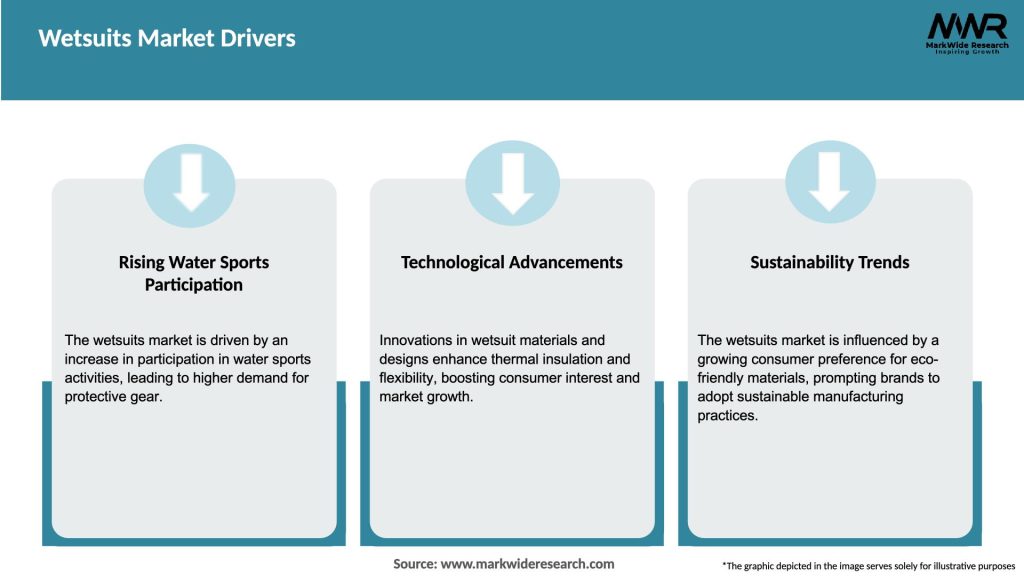 Wetsuits Market Drivers

MWR
MarkWide Research
Inspiring Growth

Rising Water Sports Participation

The wetsuits market is driven by an increase in participation in water sports activities, leading to higher demand for protective gear.

Technological Advancements

Innovations in wetsuit materials and designs enhance thermal insulation and flexibility, boosting consumer interest and market growth.

Sustainability Trends

The wetsuits market is influenced by a growing consumer preference for eco-friendly materials, prompting brands to adopt sustainable manufacturing practices.

Source: www.markwideresearch.com

*The graphic depicted in the image serves solely for illustrative purposes